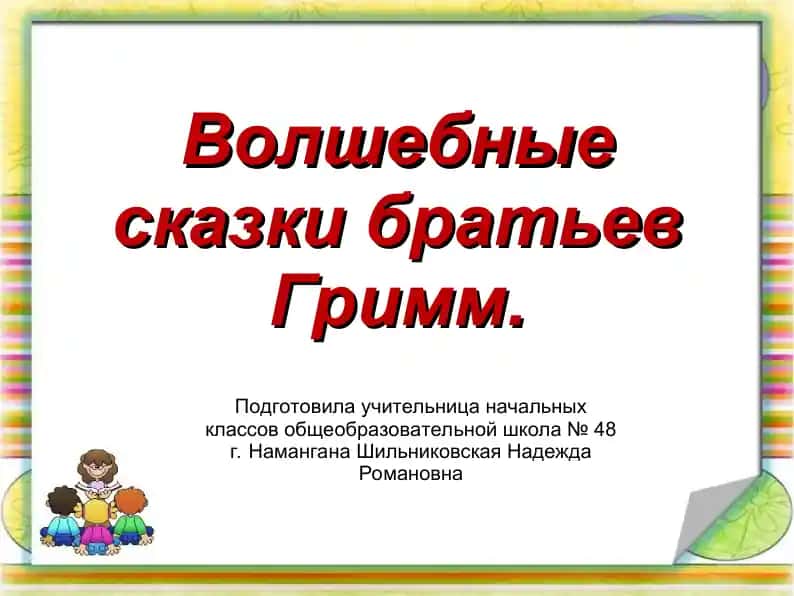 Волшебные сказки братьев Гримм.

Подготовила учительница начальных классов общеобразовательной школа № 48 г. Намангана Шильниковская Надежда Романовна